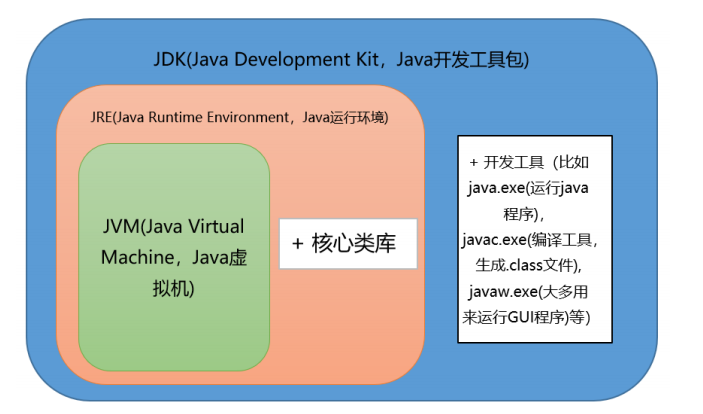 JDK(Java Development Kit，Java开发工具包)

JRE(Java Runtime Environment，Java运行环境)

JVM(Java Virtual Machine，Java虚拟机)

+ 核心类库

+ 开发工具（比如java.exe(运行java程序)，javac.exe(编译工具，生成.class文件)，javaw.exe(大多用来运行GUI程序)等)